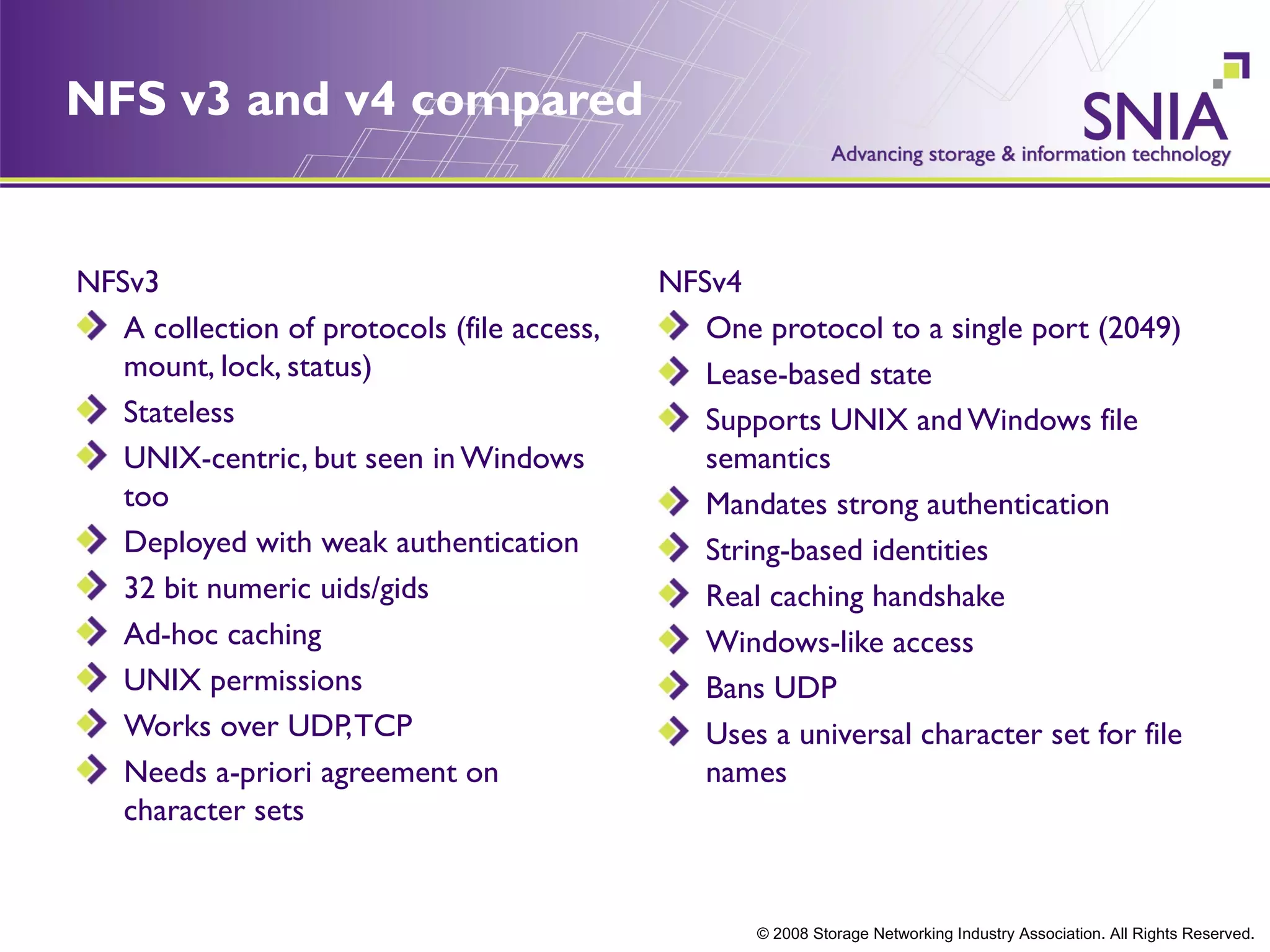 NFS v3 and v4 compared

SNIA
Advancing storage & information technology

NFSv3
A collection of protocols (file access, mount, lock, status)
Stateless
UNIX-centric, but seen in Windows too
Deployed with weak authentication
32 bit numeric uids/gids
Ad-hoc caching
UNIX permissions
Works over UDP, TCP
Needs a-priori agreement on character sets

NFSv4
One protocol to a single port (2049)
Lease-based state
Supports UNIX and Windows file semantics
Mandates strong authentication
String-based identities
Real caching handshake
Windows-like access
Bans UDP
Uses a universal character set for file names

© 2008 Storage Networking Industry Association. All Rights Reserved.